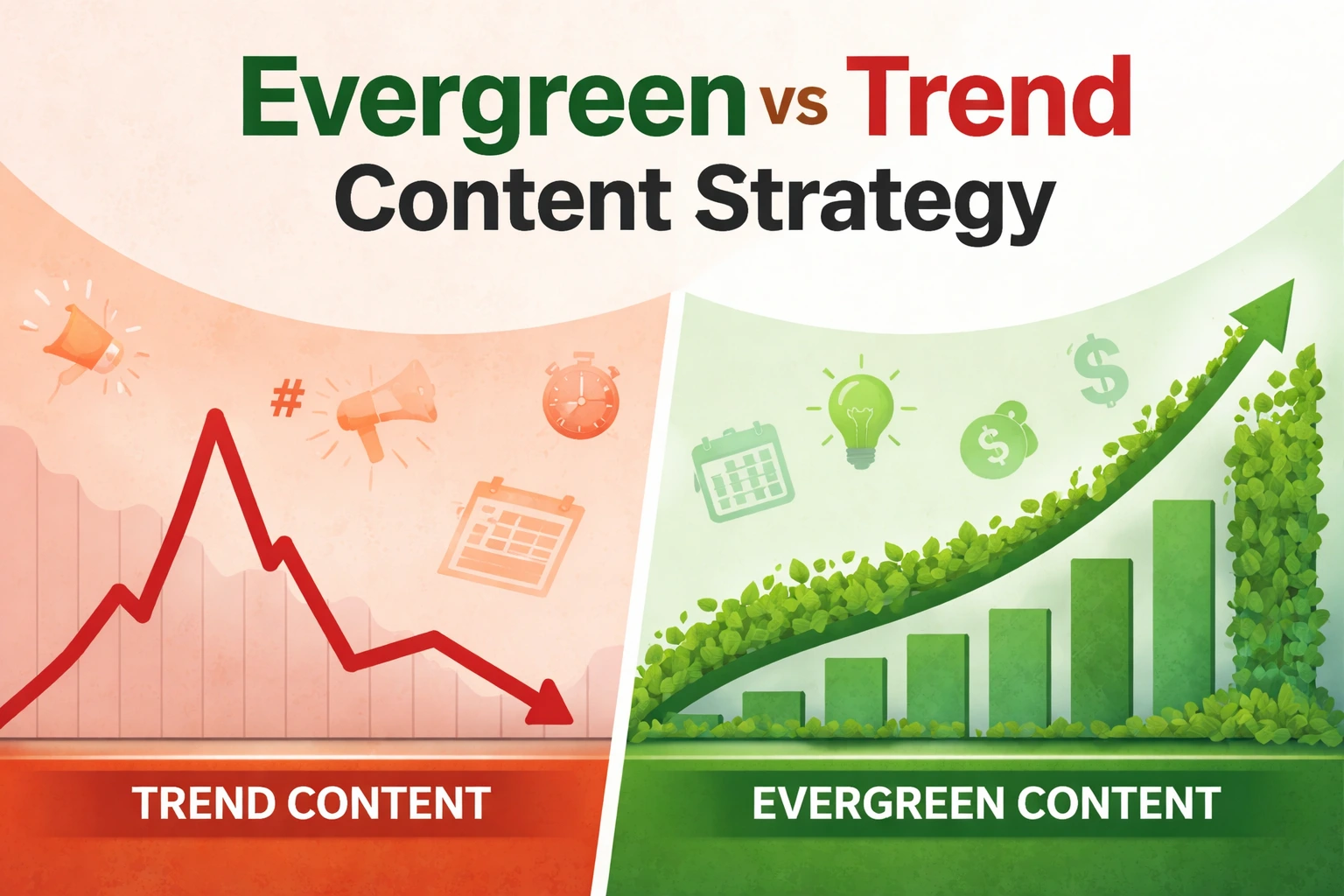 Evergreen vs Trend
Content Strategy

#

$

$

TREND CONTENT

EVERGREEN CONTENT